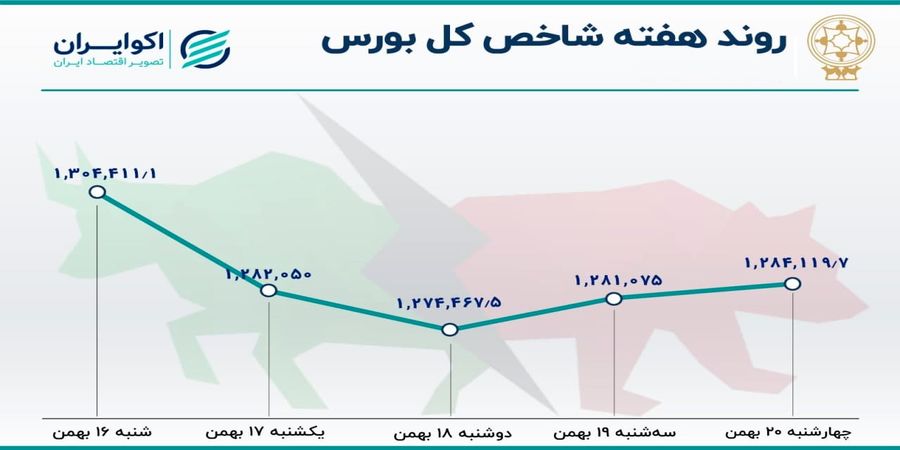 روند هفته شاخص کل بورس

اکوایران
تصویر اقتصاد ایران

۱,۳۰۴,۴۱۱/۱
۱,۲۸۲,۰۵۰
۱,۲۷۴,۴۶۷/۵
۱,۲۸۱,۰۷۵
۱,۲۸۴,۱۱۹/۷

شنبه ۱۶ بهمن
یکشنبه ۱۷ بهمن
دوشنبه ۱۸ بهمن
سه‌شنبه ۱۹ بهمن
چهارشنبه ۲۰ بهمن